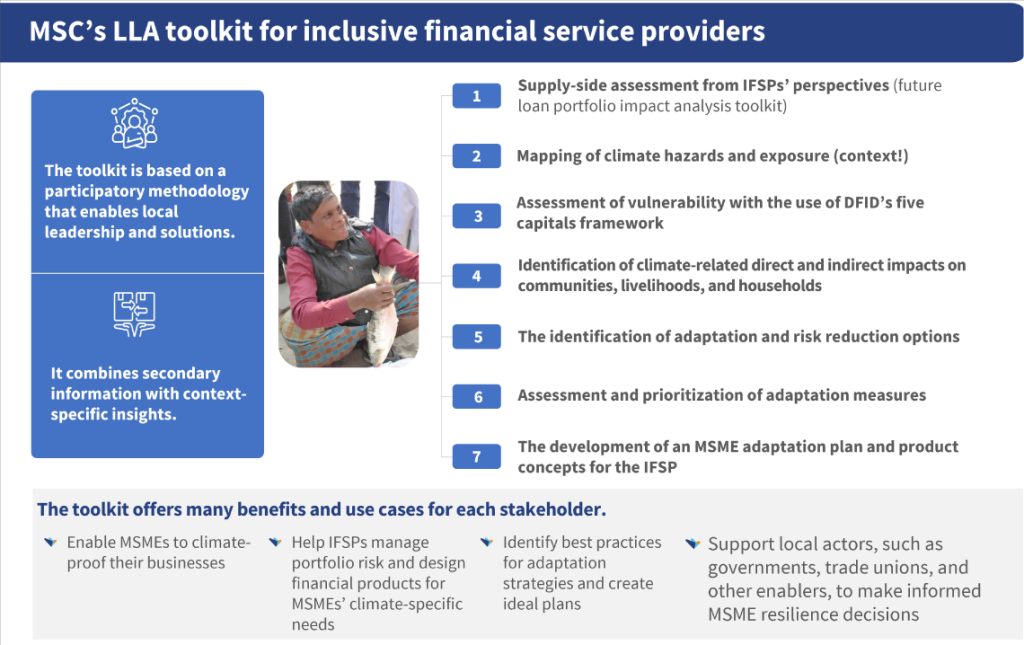 MSC's LLA toolkit for inclusive financial service providers

The toolkit is based on a participatory methodology that enables local leadership and solutions.

It combines secondary information with context-specific insights.

1 Supply-side assessment from IFSPs' perspectives (future loan portfolio impact analysis toolkit)

2 Mapping of climate hazards and exposure (context!)

3 Assessment of vulnerability with the use of DFID's five capitals framework

4 Identification of climate-related direct and indirect impacts on communities, livelihoods, and households

5 The identification of adaptation and risk reduction options

6 Assessment and prioritization of adaptation measures

7 The development of an MSME adaptation plan and product concepts for the IFSP

The toolkit offers many benefits and use cases for each stakeholder.

Enable MSMEs to climate-proof their businesses

Help IFSPs manage portfolio risk and design financial products for MSMEs' climate-specific needs

Identify best practices for adaptation strategies and create ideal plans

Support local actors, such as governments, trade unions, and other enablers, to make informed MSME resilience decisions